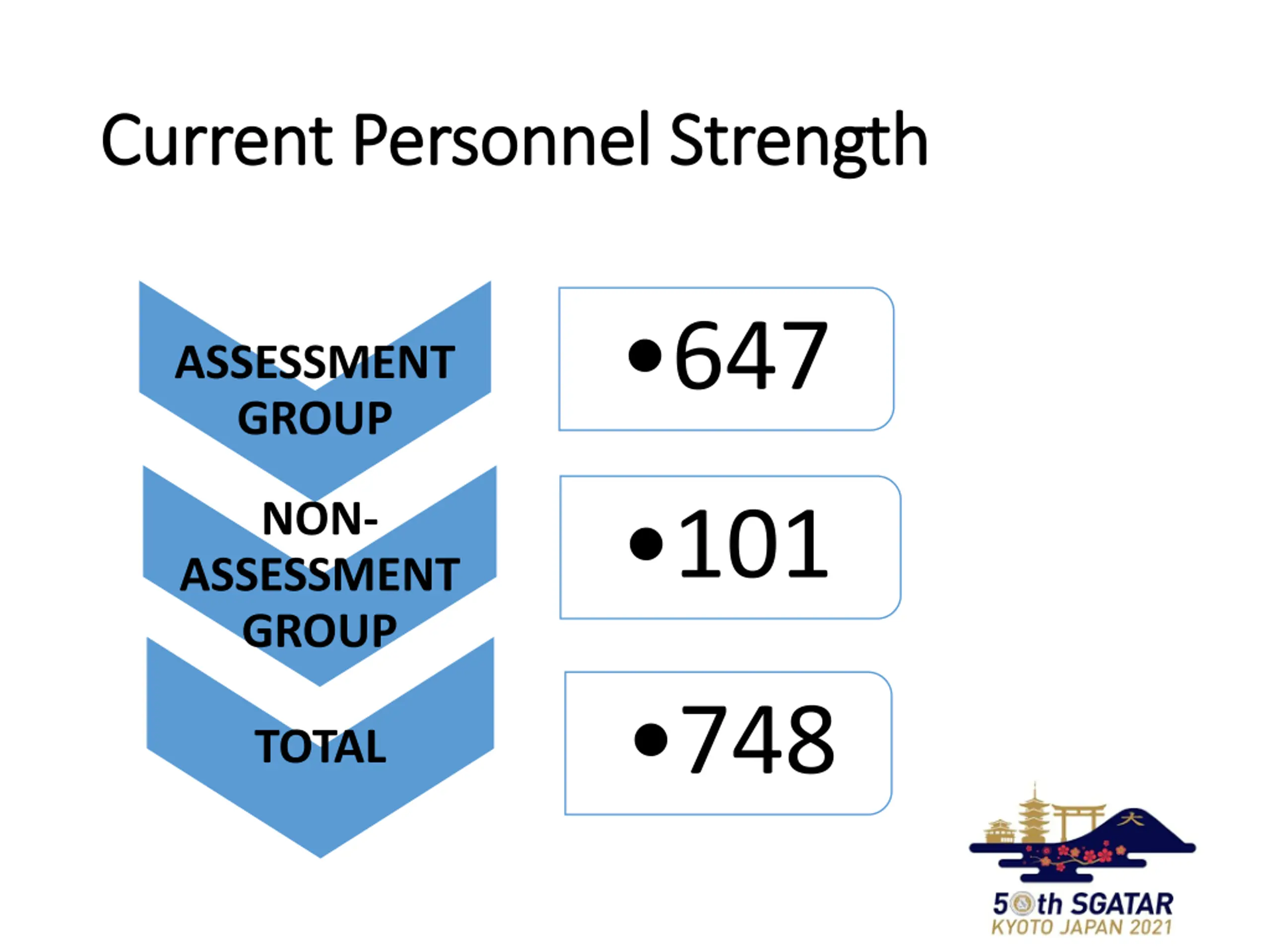 Current Personnel Strength

ASSESSMENT GROUP

•647

NON-ASSESSMENT GROUP

•101

TOTAL

•748

大

50th SGATAR
KYOTO JAPAN 2021